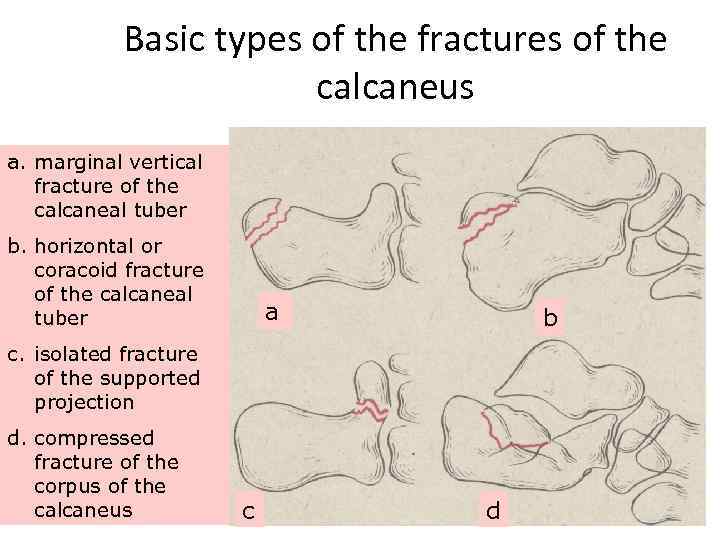 Basic types of the fractures of the calcaneus

a. marginal vertical fracture of the calcaneal tuber

b. horizontal or coracoid fracture of the calcaneal tuber

c. isolated fracture of the supported projection

d. compressed fracture of the corpus of the calcaneus

a

b

c

d